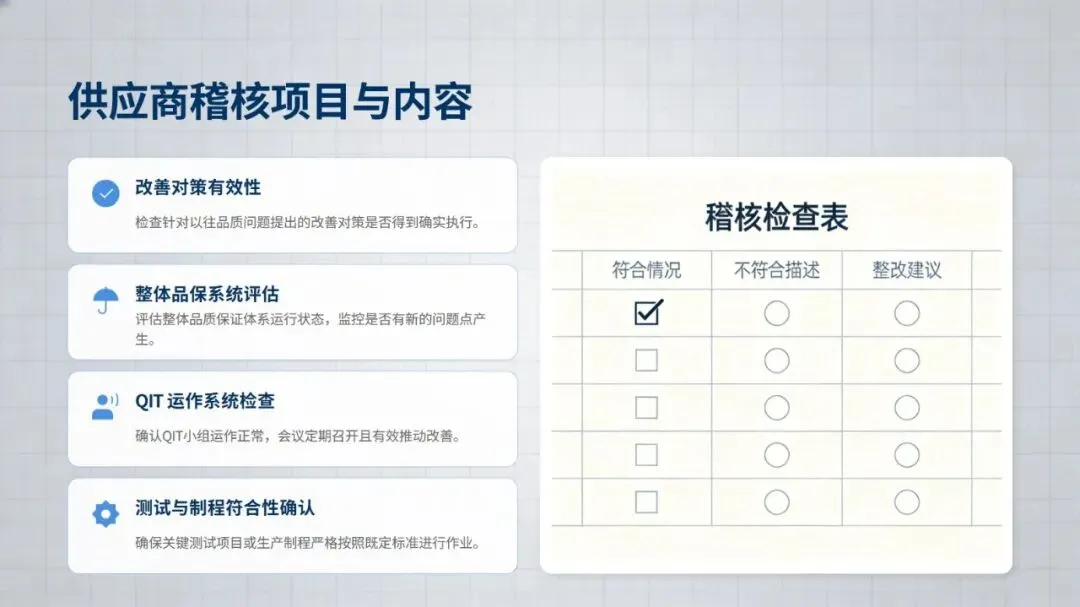 供应商稽核项目与内容

改善对策有效性

检查针对以往品质问题提出的改善对策是否得到确实执行。

整体品保系统评估

评估整体品质保证体系运行状态，监控是否有新的问题点产生。

QIT 运作系统检查

确认QIT小组运作正常，会议定期召开且有效推动改善。

测试与制程符合性确认

确保关键测试项目或生产制程严格按照既定标准进行作业。

稽核检查表

| 符合情况 | 不符合描述 | 整改建议 |
|---|---|---|
| ☑ | ○ | ○ |
| ☐ | ○ | ○ |
| ☐ | ○ | ○ |
| ☐ | ○ | ○ |
| ☐ | ○ | ○ |